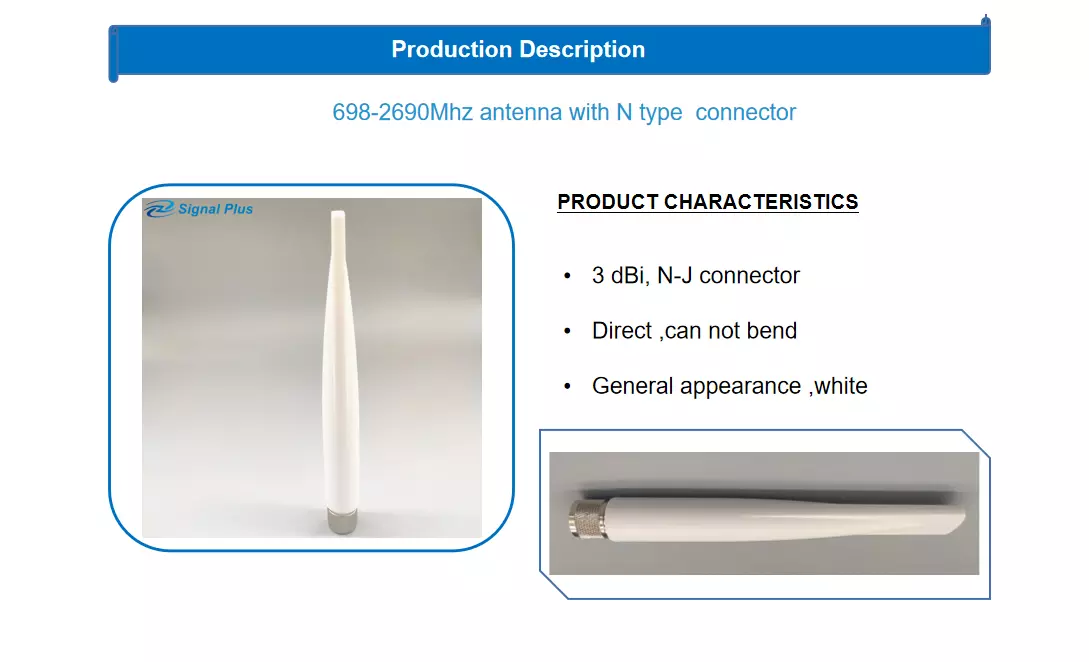 Production Description

698-2690Mhz antenna with N type connector

Signal Plus

PRODUCT CHARACTERISTICS

• 3 dBi, N-J connector

• Direct ,can not bend

• General appearance ,white